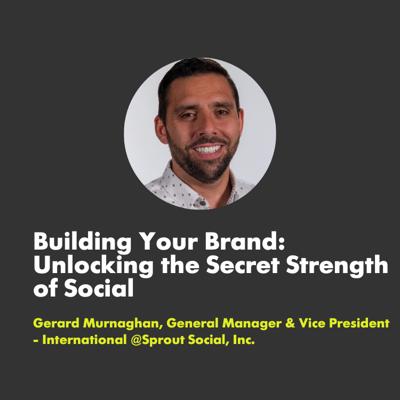 Building Your Brand: Unlocking the Secret Strength of Social

Gerard Murnaghan, General Manager & Vice President - International @Sprout Social, Inc.